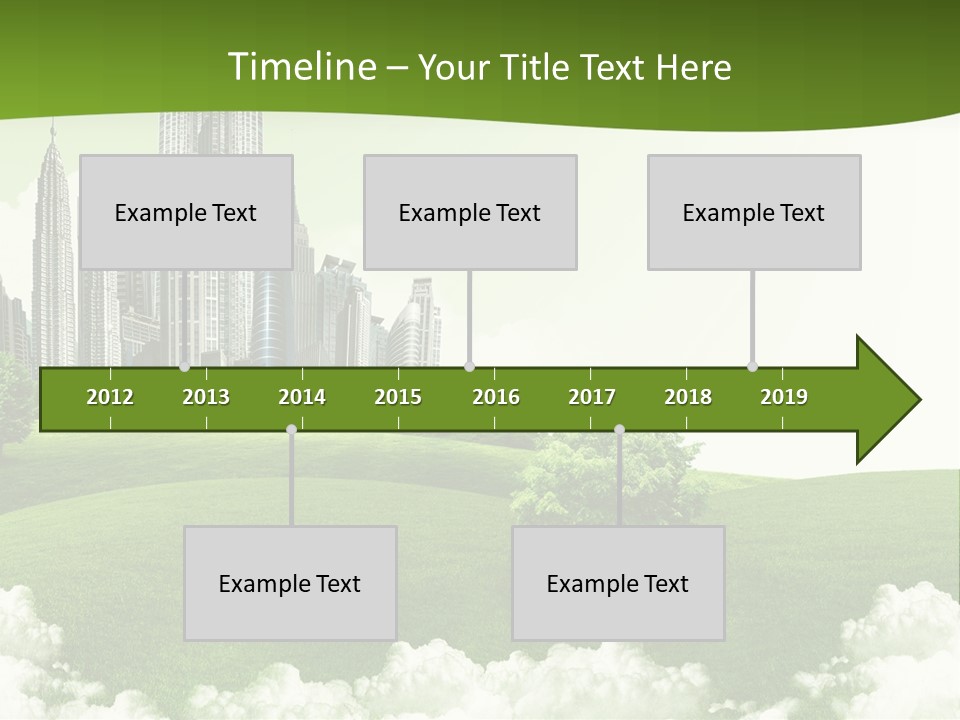 Timeline – Your Title Text Here

Example Text

Example Text

Example Text

2012 2013 2014 2015 2016 2017 2018 2019

Example Text

Example Text